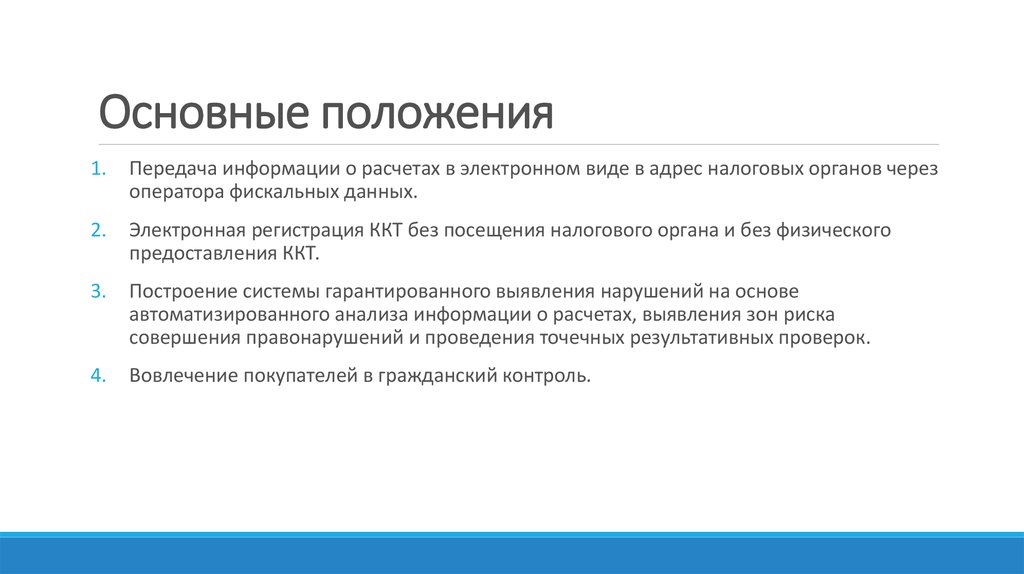 Основные положения

1. Передача информации о расчетах в электронном виде в адрес налоговых органов через оператора фискальных данных.

2. Электронная регистрация ККТ без посещения налогового органа и без физического предоставления ККТ.

3. Построение системы гарантированного выявления нарушений на основе автоматизированного анализа информации о расчетах, выявления зон риска совершения правонарушений и проведения точечных результативных проверок.

4. Вовлечение покупателей в гражданский контроль.